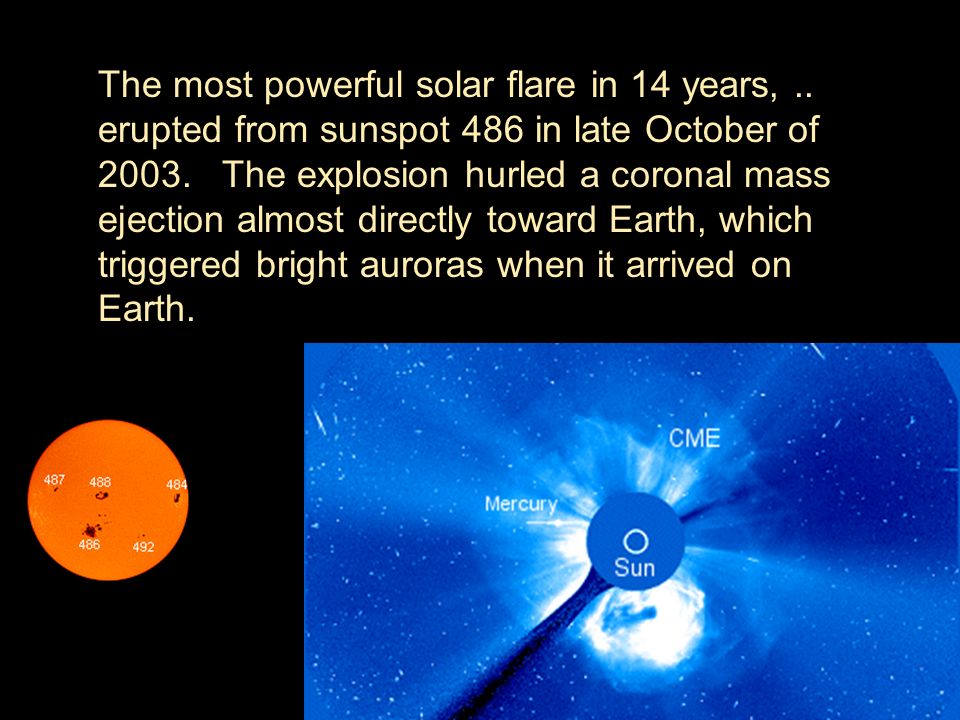 The most powerful solar flare in 14 years, .. erupted from sunspot 486 in late October of 2003. The explosion hurled a coronal mass ejection almost directly toward Earth, which triggered bright auroras when it arrived on Earth.

487
488
484
486
492

CME
Mercury
Sun